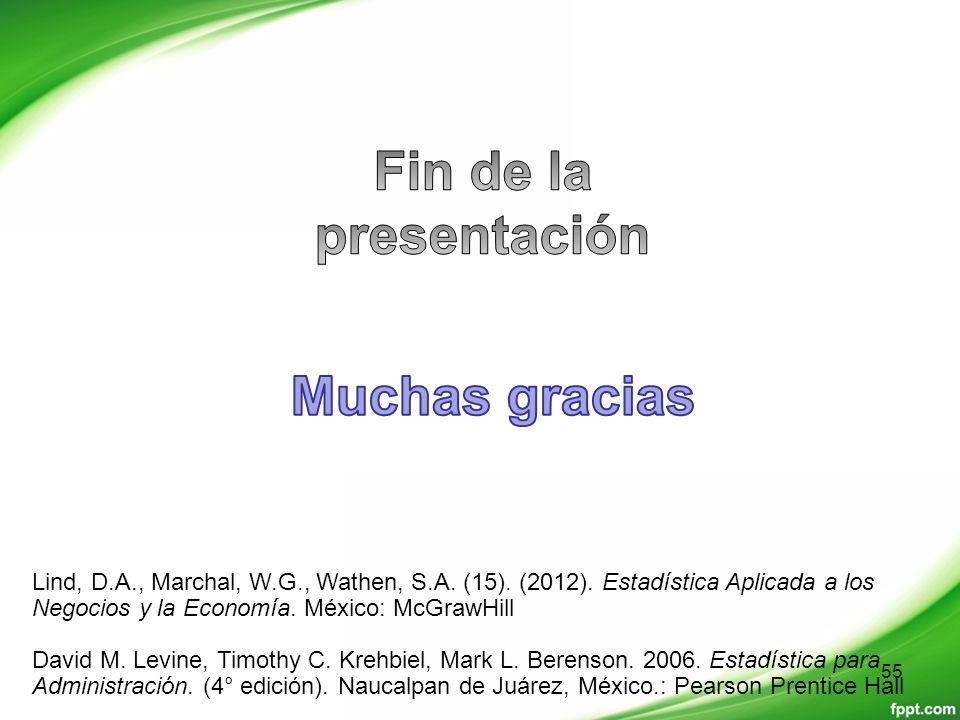 Fin de la presentación

Muchas gracias

Lind, D.A., Marchal, W.G., Wathen, S.A. (15). (2012). Estadística Aplicada a los Negocios y la Economía. México: McGrawHill

David M. Levine, Timothy C. Krehbiel, Mark L. Berenson. 2006. Estadística para Administración. (4° edición). Naucalpan de Juárez, México.: Pearson Prentice Hall

55

fppt.com